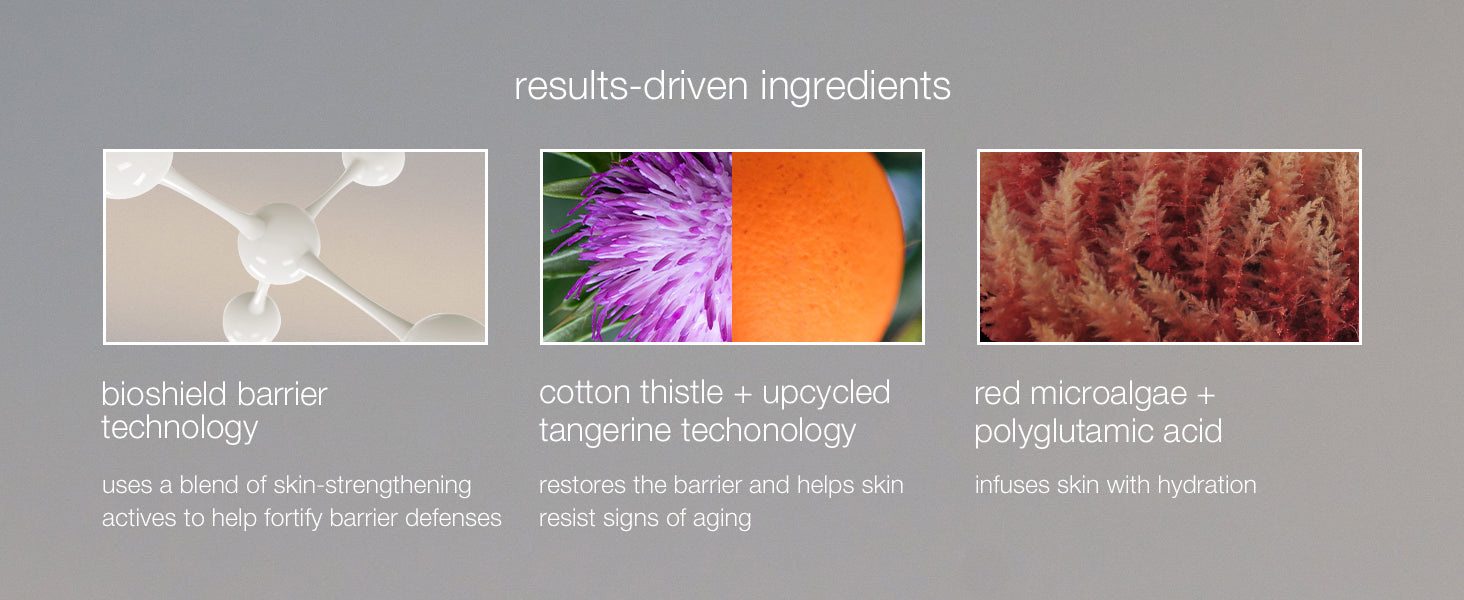 results-driven ingredients

bioshield barrier technology

uses a blend of skin-strengthening actives to help fortify barrier defenses

cotton thistle + upcycled tangerine techonology

restores the barrier and helps skin resist signs of aging

red microalgae + polyglutamic acid

infuses skin with hydration